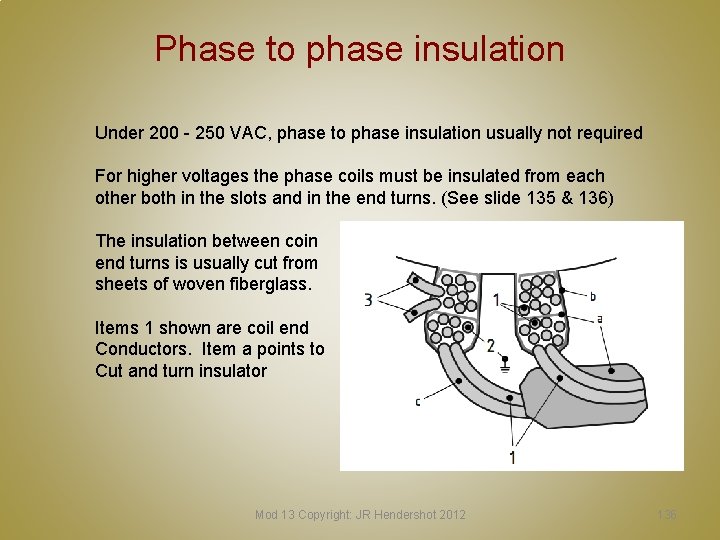 Phase to phase insulation

Under 200 - 250 VAC, phase to phase insulation usually not required

For higher voltages the phase coils must be insulated from each other both in the slots and in the end turns. (See slide 135 & 136)

The insulation between coin end turns is usually cut from sheets of woven fiberglass.

Items 1 shown are coil end Conductors. Item a points to Cut and turn insulator

3
1
b
a
2
c
1

Mod 13 Copyright: JR Hendershot 2012
136